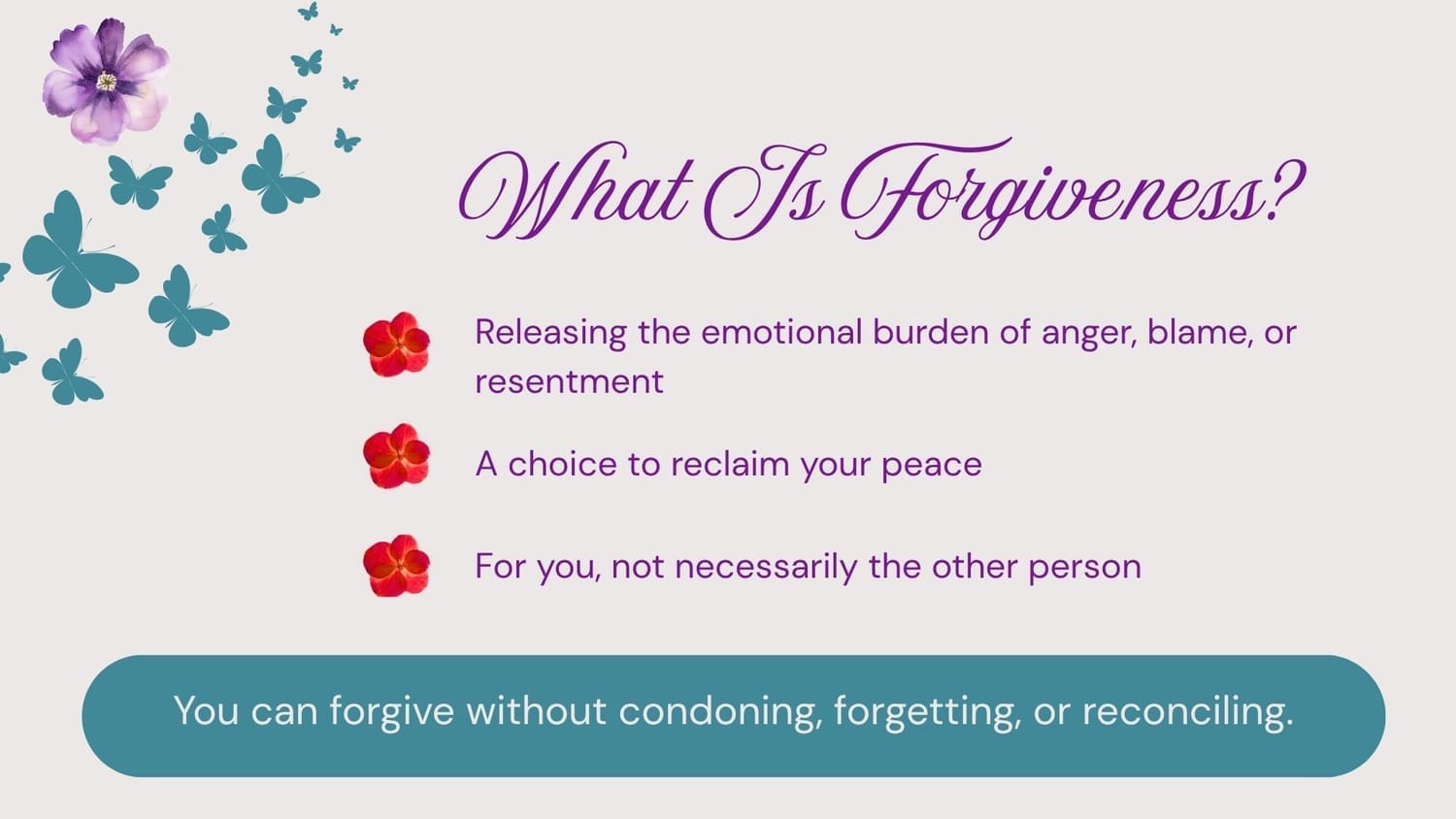 What Is Forgiveness?

Releasing the emotional burden of anger, blame, or resentment

A choice to reclaim your peace

For you, not necessarily the other person

You can forgive without condoning, forgetting, or reconciling.